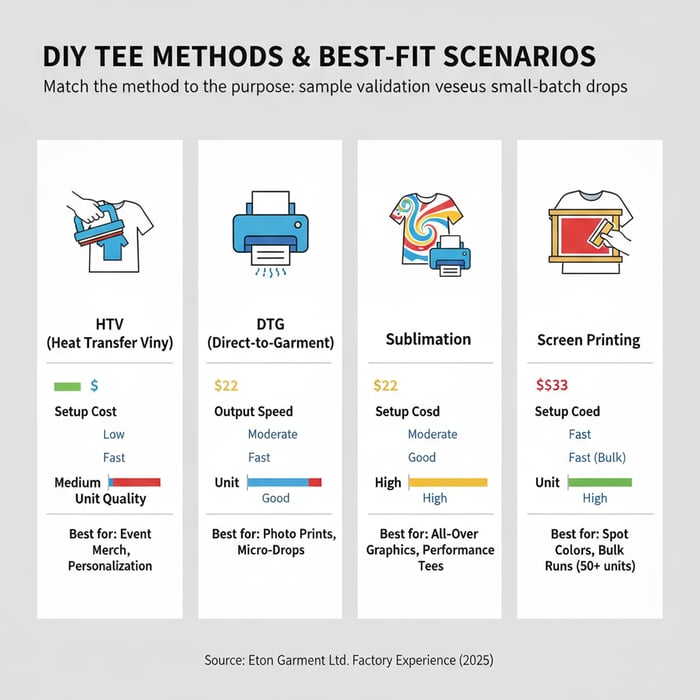 DIY TEE METHODS & BEST-FIT SCENARIOS

Match the method to the purpose: sample validation veseus small-batch drops

HTV
(Heat Transfer Viny)

$

Setup Cost

Low

Fast

Medium

Unit Quality

Best for: Event Merch, Personalization

DTG
(Direct-to-Garment)

$22

Output Speed

Moderate

Fast

Unit

Good

Best for: Photo Prints, Micro-Drops

Sublimation

$22

Setup Cosd

Moderate

Good

High

High

Best for: All-Over Graphics, Performance Tees

Screen Printing

$$33

Setup Coed

Fast

Fast (Bulk)

Unit

High

Best for: Spot Colors, Bulk Runs (50+ units)

Source: Eton Garment Ltd. Factory Experience (2025)